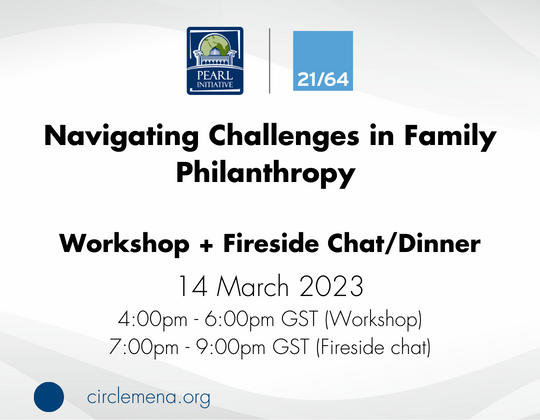 PEARL INITIATIVE

21/64

Navigating Challenges in Family Philanthropy

Workshop + Fireside Chat/Dinner

14 March 2023

4:00pm - 6:00pm GST (Workshop)
7:00pm - 9:00pm GST (Fireside chat)

circlemena.org